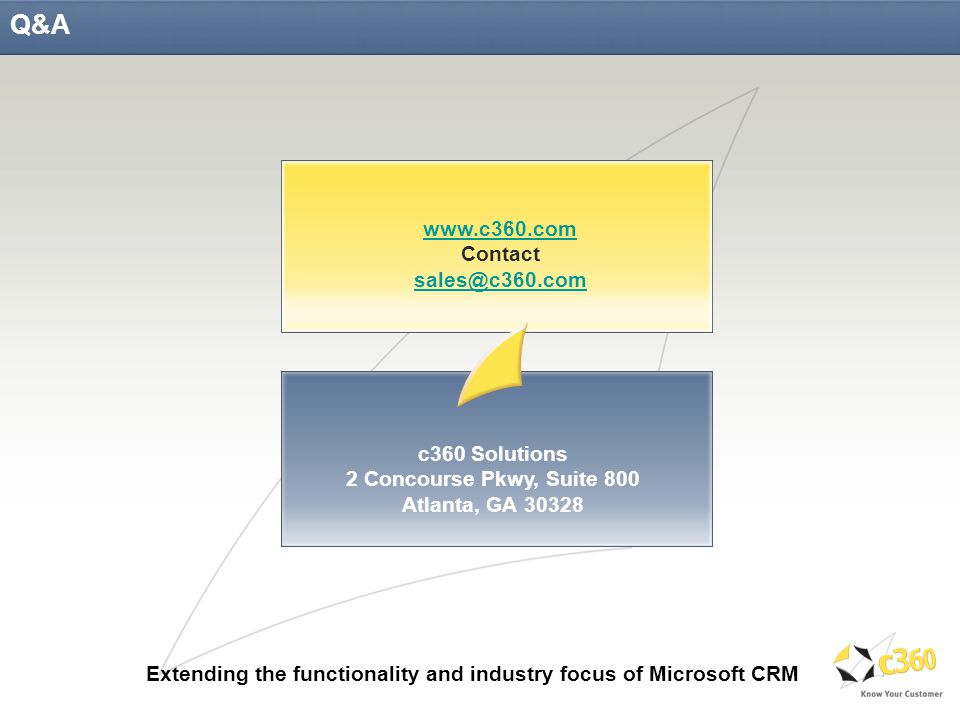 Q&A

www.c360.com
Contact
sales@c360.com

c360 Solutions
2 Concourse Pkwy, Suite 800
Atlanta, GA 30328

Extending the functionality and industry focus of Microsoft CRM

c360
Know Your Customer